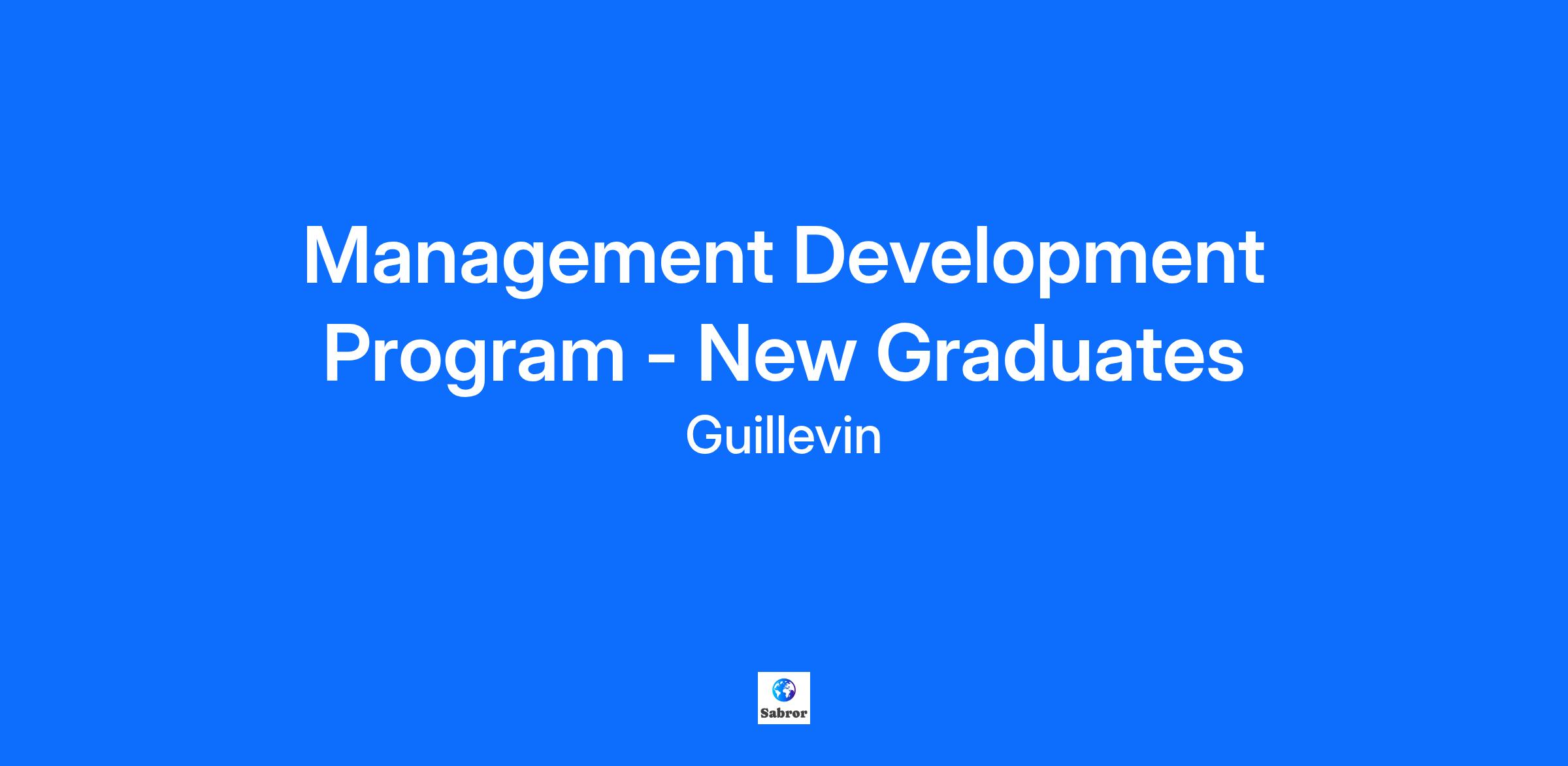 Management Development Program - New Graduates

Guillevin

Sabror